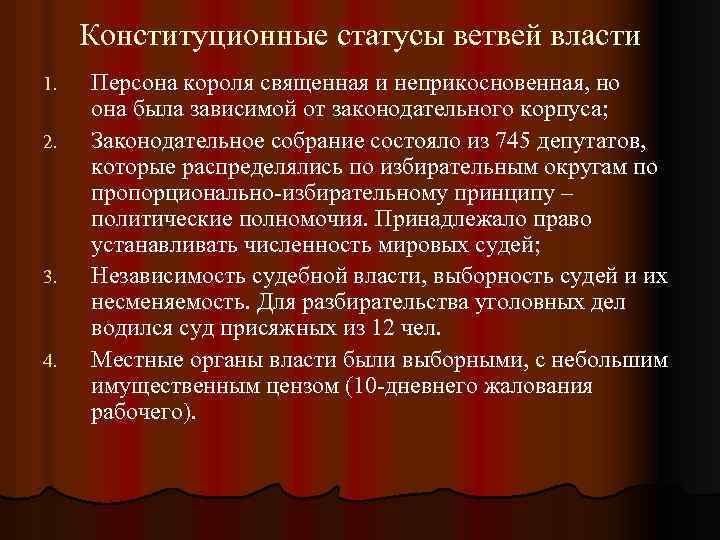 Конституционные статусы ветвей власти

1. Персона короля священная и неприкосновенная, но она была зависимой от законодательного корпуса;

2. Законодательное собрание состояло из 745 депутатов, которые распределялись по избирательным округам по пропорционально-избирательному принципу – политические полномочия. Принадлежало право устанавливать численность мировых судей;

3. Независимость судебной власти, выборность судей и их несменяемость. Для разбирательства уголовных дел водился суд присяжных из 12 чел.

4. Местные органы власти были выборными, с небольшим имущественным цензом (10-дневнего жалования рабочего).